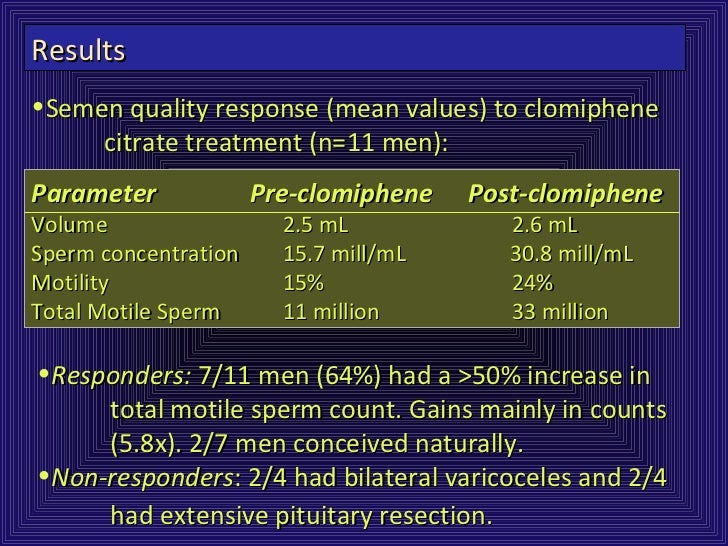 Results

•Semen quality response (mean values) to clomiphene citrate treatment (n=11 men):

| Parameter | Pre-clomiphene | Post-clomiphene |
|---|---|---|
| Volume | 2.5 mL | 2.6 mL |
| Sperm concentration | 15.7 mill/mL | 30.8 mill/mL |
| Motility | 15% | 24% |
| Total Motile Sperm | 11 million | 33 million |

•Responders: 7/11 men (64%) had a >50% increase in total motile sperm count. Gains mainly in counts (5.8x). 2/7 men conceived naturally.

•Non-responders: 2/4 had bilateral varicoceles and 2/4 had extensive pituitary resection.